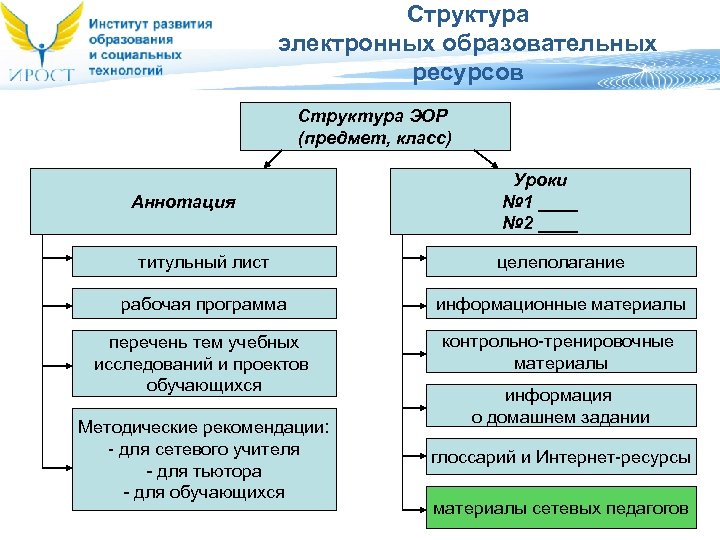 ИРОСТ

Институт развития образования и социальных технологий

Структура электронных образовательных ресурсов

Структура ЭОР
(предмет, класс)

Аннотация

титульный лист

рабочая программа

перечень тем учебных исследований и проектов обучающихся

Методические рекомендации:
- для сетевого учителя
- для тьютора
- для обучающихся

Уроки
№1 ____
№2 ____

целеполагание

информационные материалы

контрольно-тренировочные материалы

информация о домашнем задании

глоссарий и Интернет-ресурсы

материалы сетевых педагогов